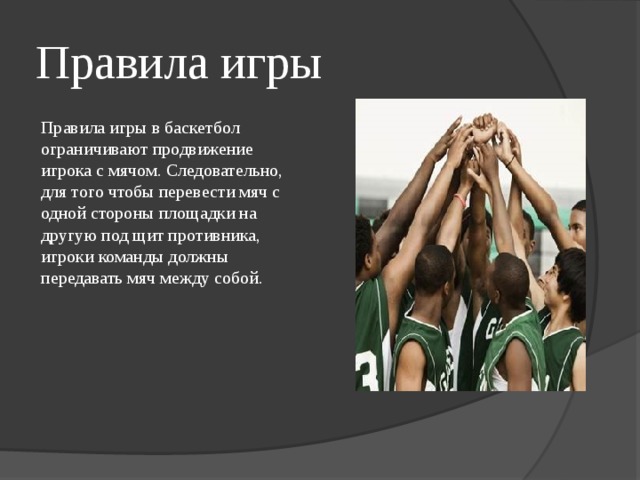 Правила игры

Правила игры в баскетбол ограничивают продвижение игрока с мячом. Следовательно, для того чтобы перевести мяч с одной стороны площадки на другую под щит противника, игроки команды должны передавать мяч между собой.